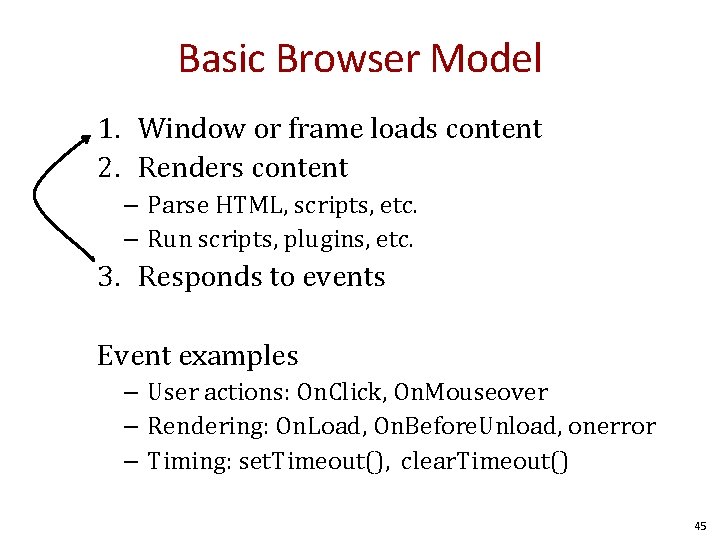 Basic Browser Model

1. Window or frame loads content
2. Renders content
– Parse HTML, scripts, etc.
– Run scripts, plugins, etc.
3. Responds to events

Event examples
– User actions: OnClick, OnMouseover
– Rendering: OnLoad, OnBeforeUnload, onerror
– Timing: setTimeout(), clearTimeout()

45